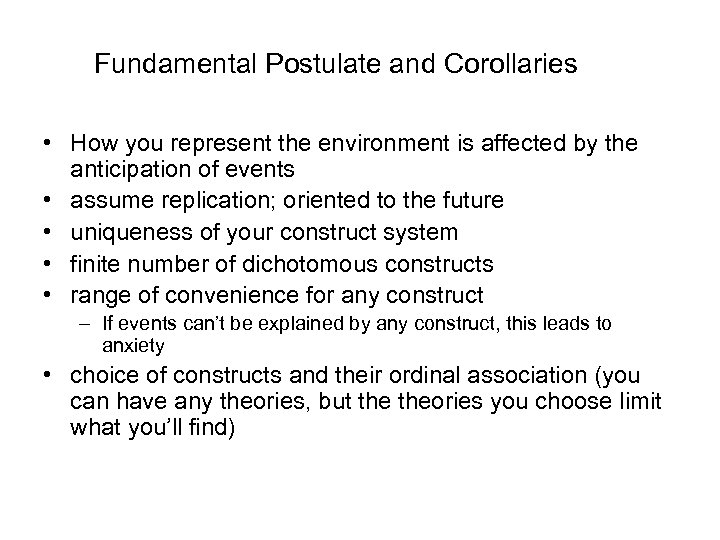 Fundamental Postulate and Corollaries

• How you represent the environment is affected by the anticipation of events
• assume replication; oriented to the future
• uniqueness of your construct system
• finite number of dichotomous constructs
• range of convenience for any construct
– If events can't be explained by any construct, this leads to anxiety
• choice of constructs and their ordinal association (you can have any theories, but the theories you choose limit what you'll find)